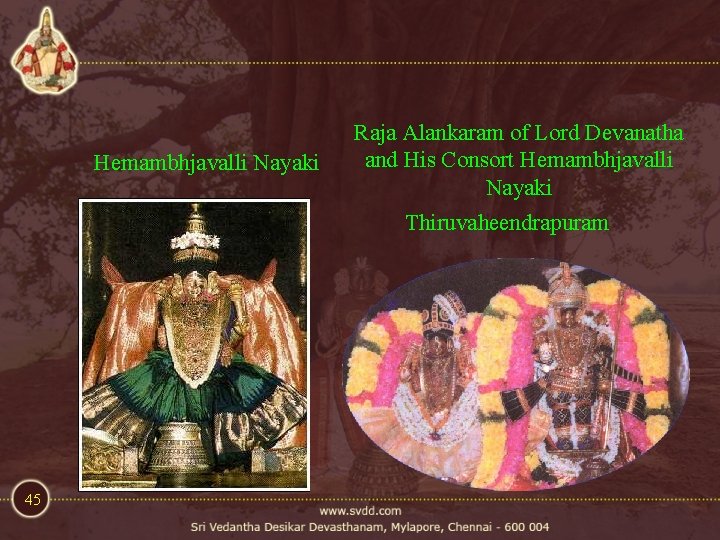 Hemambhjavalli Nayaki

Raja Alankaram of Lord Devanatha and His Consort Hemambhjavalli Nayaki

Thiruvaheendrapuram

45

www.svdd.com
Sri Vedantha Desikar Devasthanam, Mylapore, Chennai - 600 004